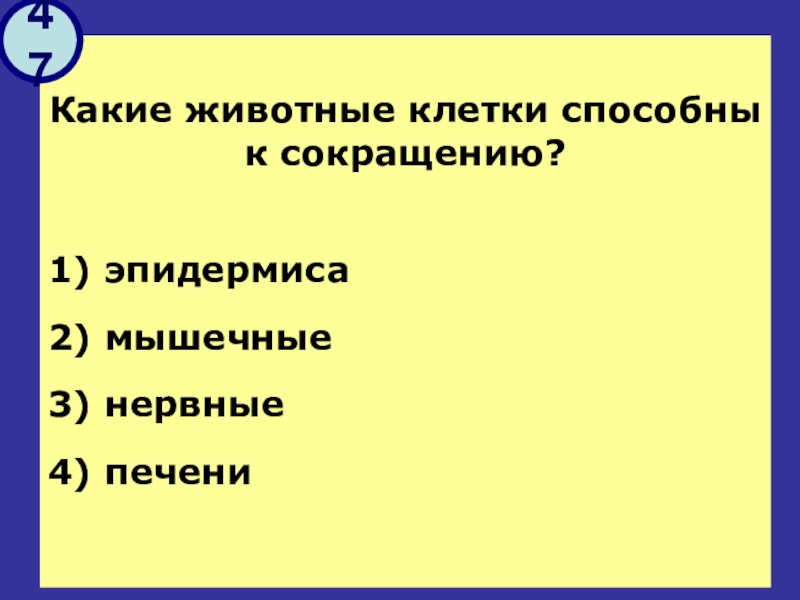 47

Какие животные клетки способны к сокращению?

1) эпидермиса

2) мышечные

3) нервные

4) печени